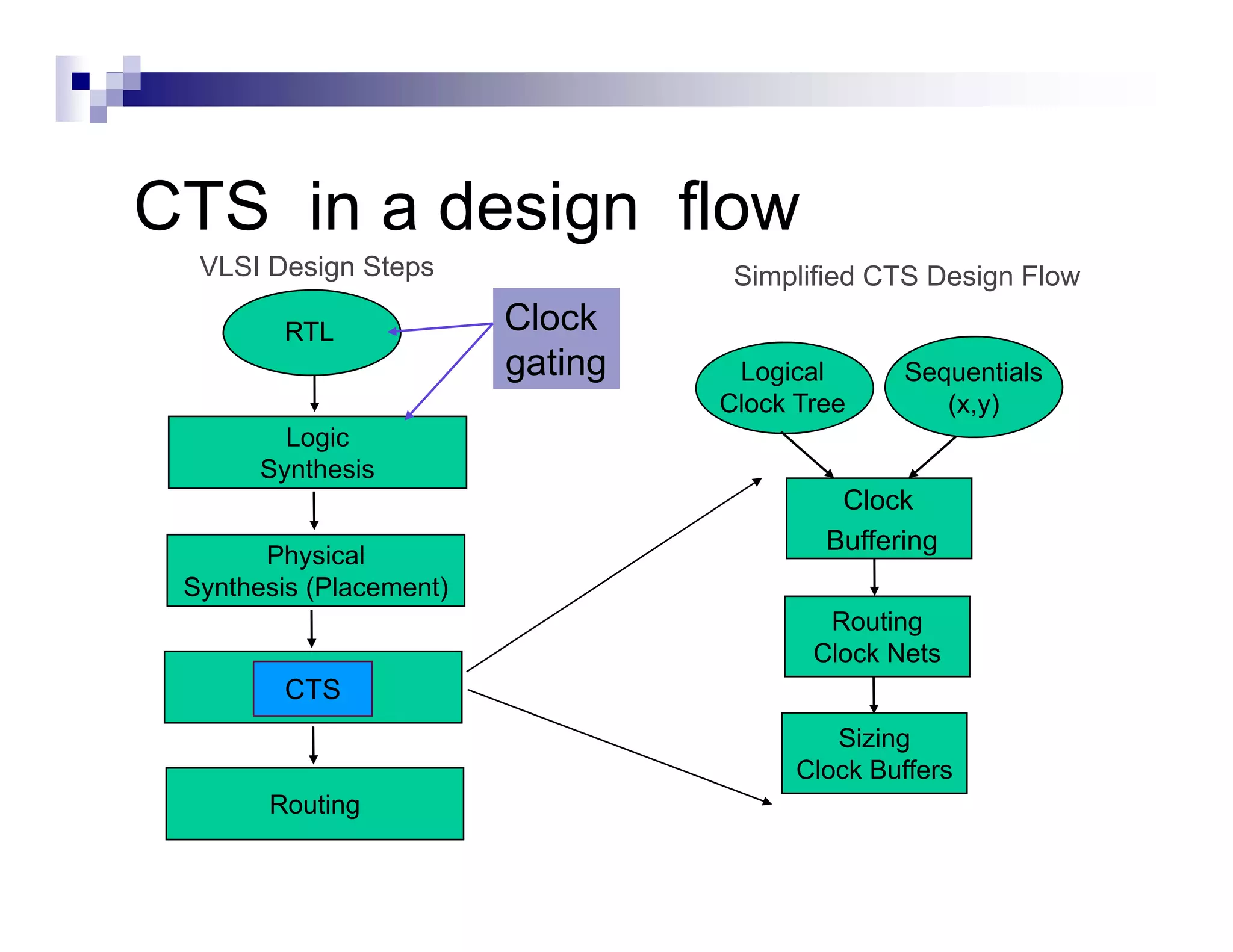 CTS in a design flow

VLSI Design Steps

RTL

Clock gating

Logic Synthesis

Physical Synthesis (Placement)

CTS

Routing

Simplified CTS Design Flow

Logical Clock Tree

Sequentials (x,y)

Clock Buffering

Routing Clock Nets

Sizing Clock Buffers